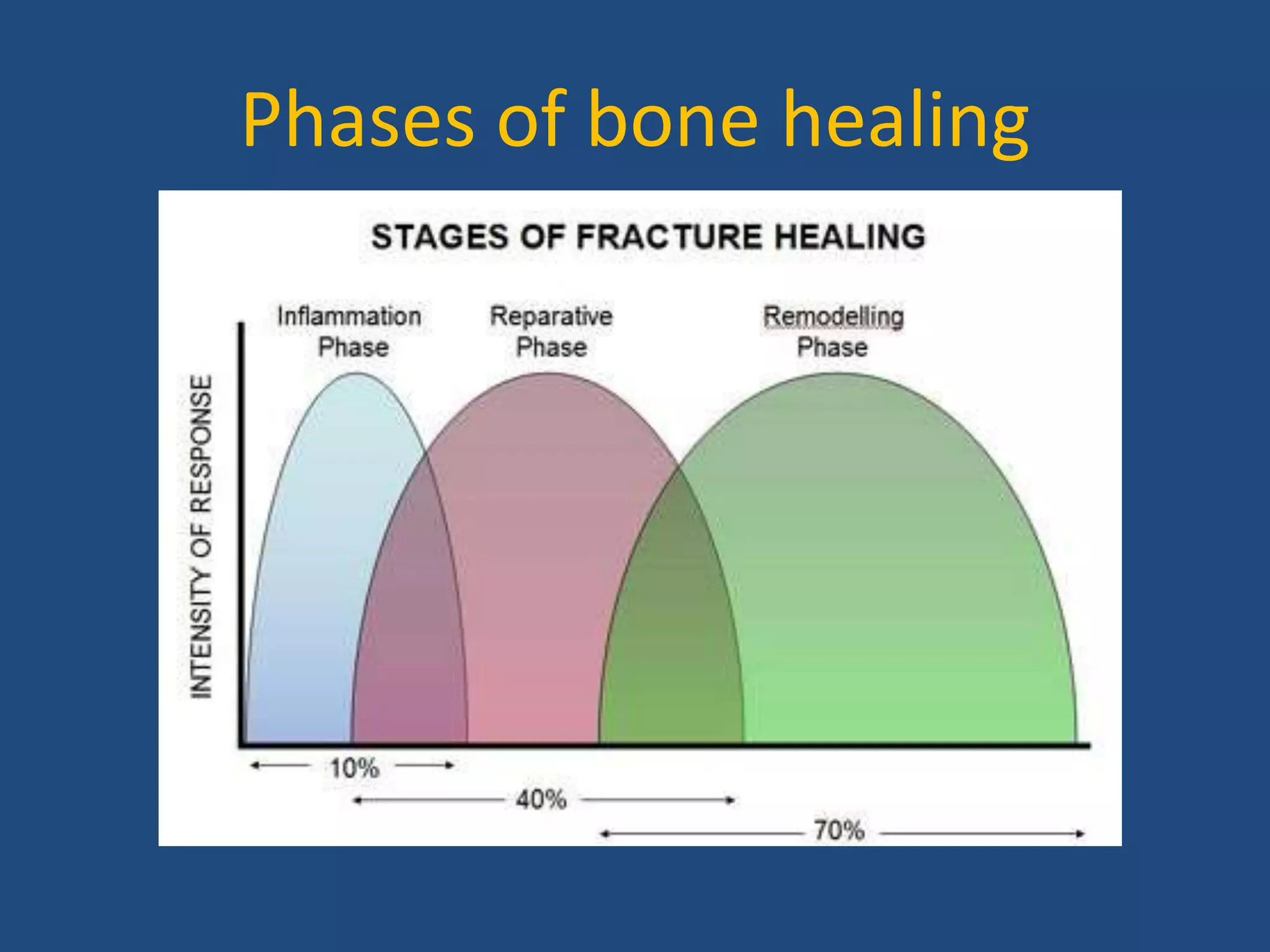 Phases of bone healing

STAGES OF FRACTURE HEALING

Inflammation Phase

Reparative Phase

Remodelling Phase

INTENSITY OF RESPONSE

10%

40%

70%